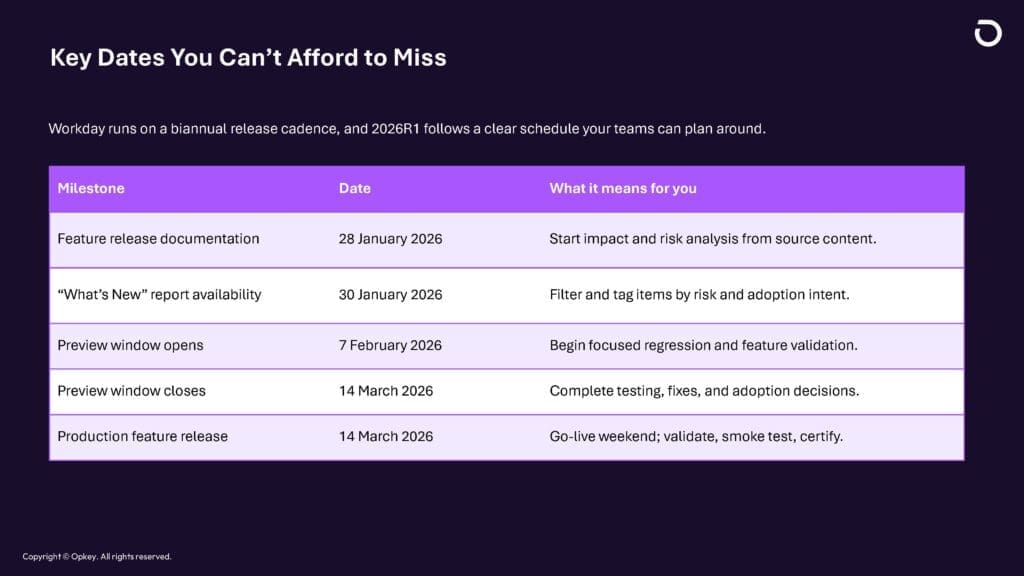 Key Dates You Can't Afford to Miss

Workday runs on a biannual release cadence, and 2026R1 follows a clear schedule your teams can plan around.

| Milestone | Date | What it means for you |
|---|---|---|
| Feature release documentation | 28 January 2026 | Start impact and risk analysis from source content. |
| "What's New" report availability | 30 January 2026 | Filter and tag items by risk and adoption intent. |
| Preview window opens | 7 February 2026 | Begin focused regression and feature validation. |
| Preview window closes | 14 March 2026 | Complete testing, fixes, and adoption decisions. |
| Production feature release | 14 March 2026 | Go-live weekend; validate, smoke test, certify. |

Copyright © Opkey. All rights reserved.